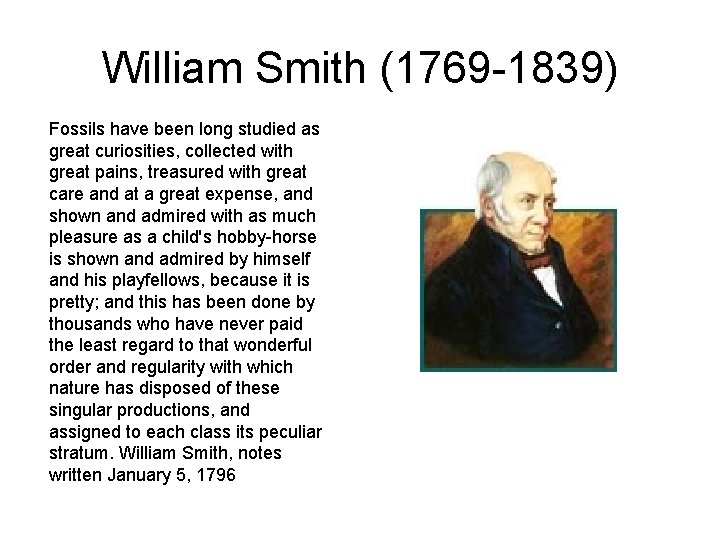 William Smith (1769-1839)

Fossils have been long studied as great curiosities, collected with great pains, treasured with great care and at a great expense, and shown and admired with as much pleasure as a child's hobby-horse is shown and admired by himself and his playfellows, because it is pretty; and this has been done by thousands who have never paid the least regard to that wonderful order and regularity with which nature has disposed of these singular productions, and assigned to each class its peculiar stratum. William Smith, notes written January 5, 1796